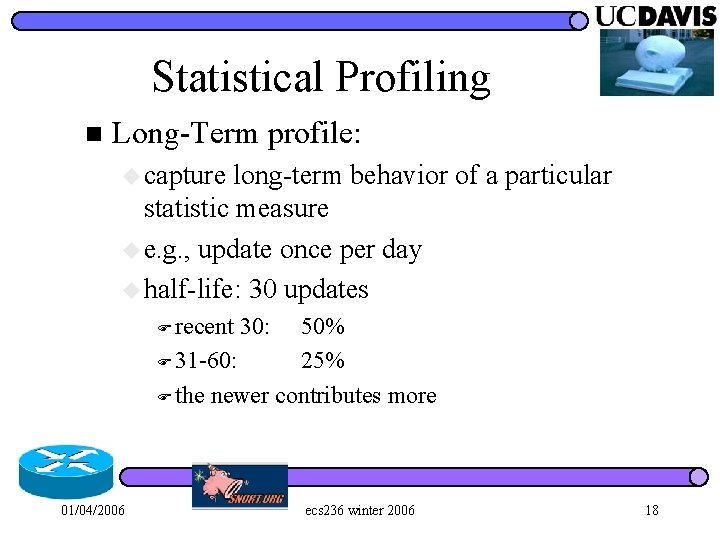 UCDAVIS

Statistical Profiling

Long-Term profile:

capture long-term behavior of a particular statistic measure

e.g., update once per day

half-life: 30 updates

recent 30: 50%

31-60: 25%

the newer contributes more

SNORT.ORG

01/04/2006

ecs236 winter 2006

18